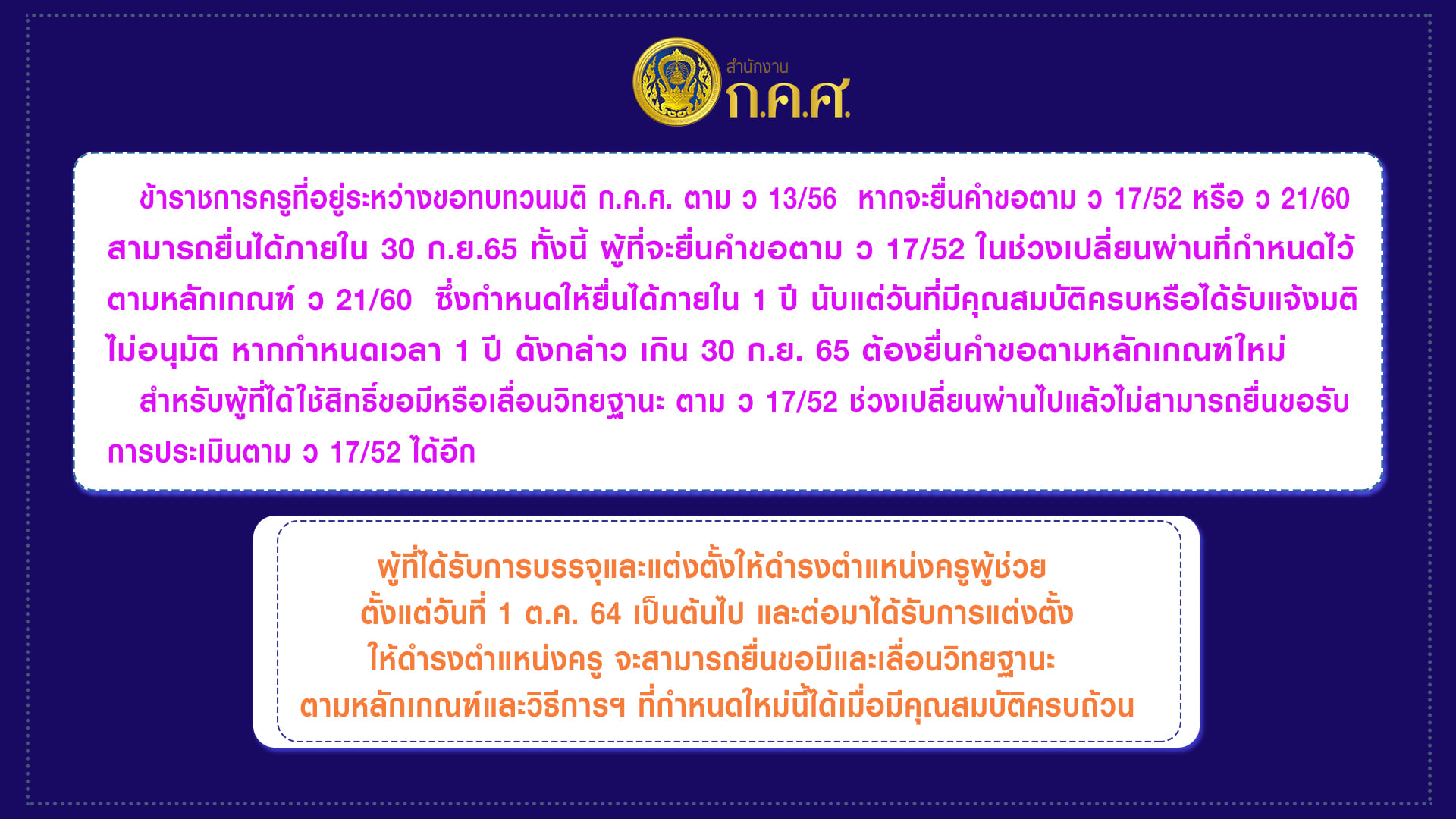 สำนักงาน ก.ค.ศ.

ข้าราชการครูที่อยู่ระหว่างขอทบทวนมติ ก.ค.ศ. ตาม ว 13/56 หากจะยื่นคำขอตาม ว 17/52 หรือ ว 21/60 สามารถยื่นได้ภายใน 30 ก.ย.65 ทั้งนี้ ผู้ที่จะยื่นคำขอตาม ว 17/52 ในช่วงเปลี่ยนผ่านที่กำหนดไว้ตามหลักเกณฑ์ ว 21/60 ซึ่งกำหนดให้ยื่นได้ภายใน 1 ปี นับแต่วันที่มีคุณสมบัติครบหรือได้รับแจ้งมติไม่อนุมัติ หากกำหนดเวลา 1 ปี ดังกล่าว เกิน 30 ก.ย. 65 ต้องยื่นคำขอตามหลักเกณฑ์ใหม่

สำหรับผู้ที่ได้ใช้สิทธิ์ขอมีหรือเลื่อนวิทยฐานะ ตาม ว 17/52 ช่วงเปลี่ยนผ่านไปแล้วไม่สามารถยื่นขอรับการประเมินตาม ว 17/52 ได้อีก

ผู้ที่ได้รับการบรรจุและแต่งตั้งให้ดำรงตำแหน่งครูผู้ช่วย ตั้งแต่วันที่ 1 ต.ค. 64 เป็นต้นไป และต่อมาได้รับการแต่งตั้ง ให้ดำรงตำแหน่งครู จะสามารถยื่นขอมีและเลื่อนวิทยฐานะ ตามหลักเกณฑ์และวิธีการฯ ที่กำหนดใหม่นี้ได้เมื่อมีคุณสมบัติครบถ้วน